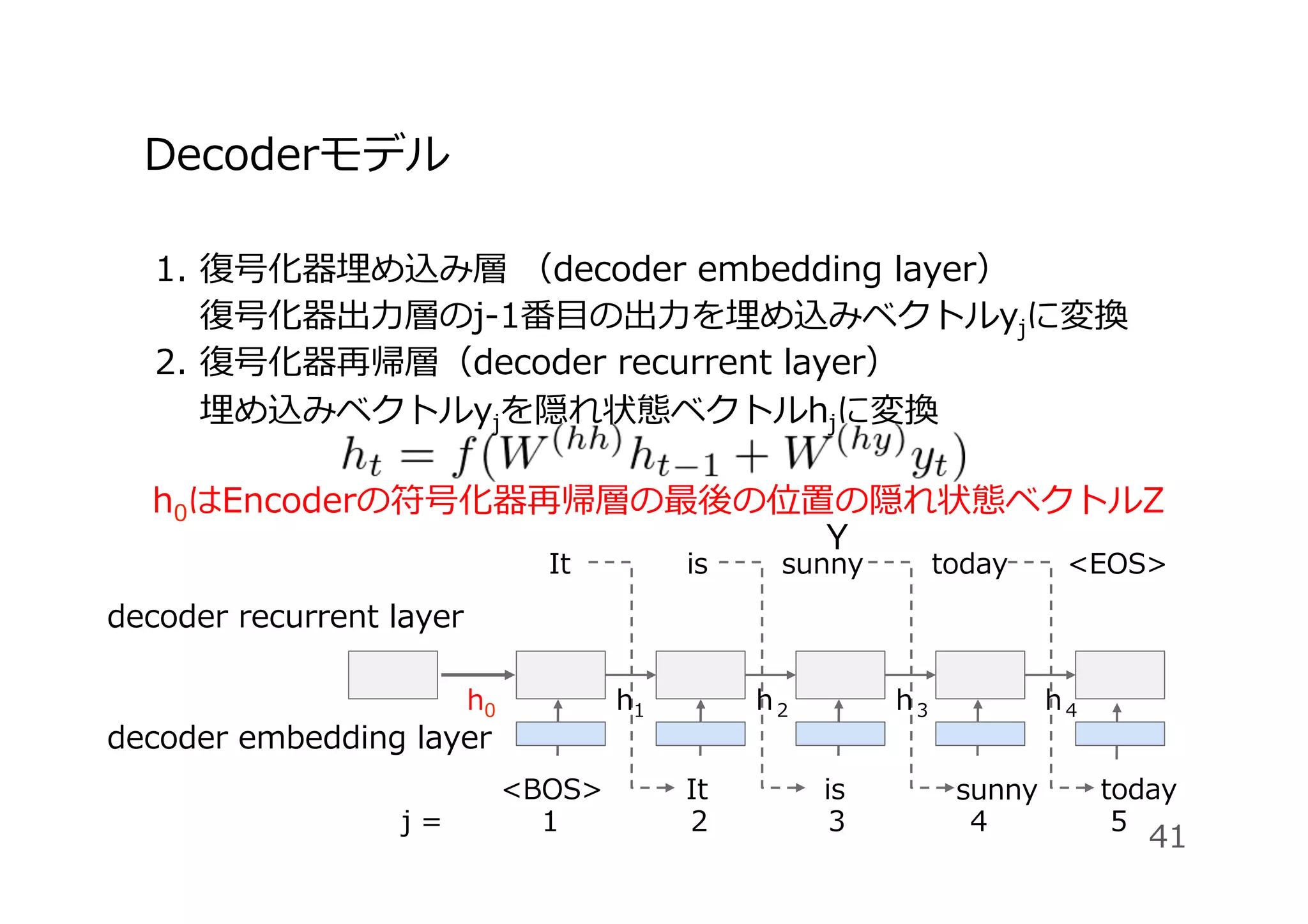 Decoderモデル

1. 復号化器埋め込み層 （decoder embedding layer）
復号化器出力層のj-1番目の出力を埋め込みベクトル$y_j$に変換
2. 復号化器再帰層（decoder recurrent layer）
埋め込みベクトル$y_j$を隠れ状態ベクトル$h_j$に変換
$h_t = f(W^{(hh)}h_{t-1} + W^{(hy)}y_t)$

$h_0$はEncoderの符号化器再帰層の最後の位置の隠れ状態ベクトルZ

Y

It is sunny today <EOS>

decoder recurrent layer

$h_0$ $h_1$ $h_2$ $h_3$ $h_4$

decoder embedding layer

<BOS> It is sunny today

j = 1 2 3 4 5

41